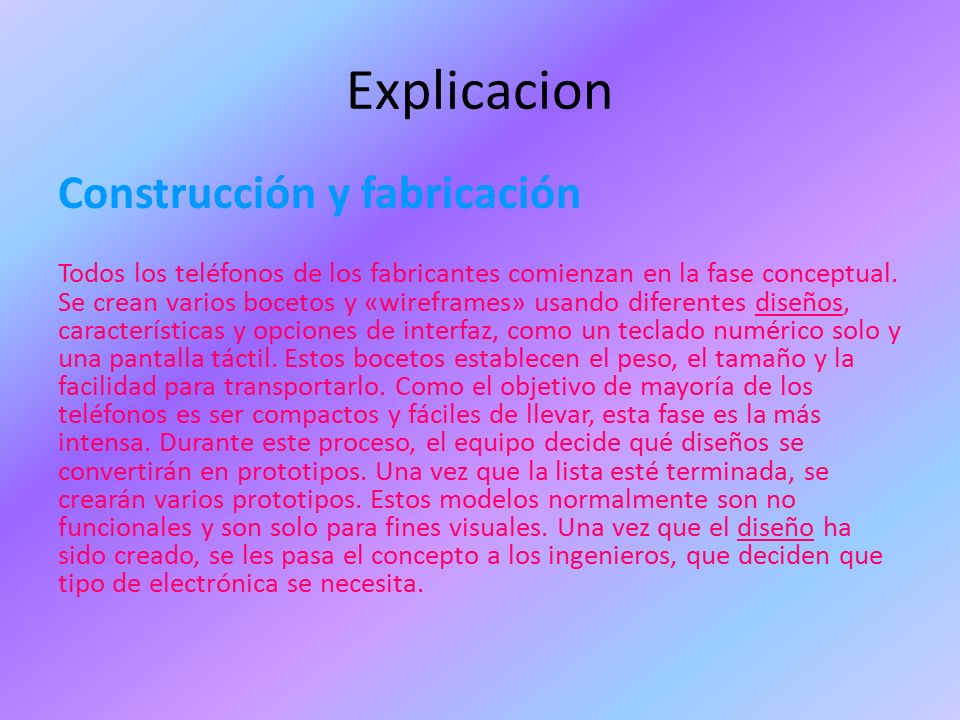 Explicacion

Construcción y fabricación

Todos los teléfonos de los fabricantes comienzan en la fase conceptual. Se crean varios bocetos y «wireframes» usando diferentes diseños, características y opciones de interfaz, como un teclado numérico solo y una pantalla táctil. Estos bocetos establecen el peso, el tamaño y la facilidad para transportarlo. Como el objetivo de mayoría de los teléfonos es ser compactos y fáciles de llevar, esta fase es la más intensa. Durante este proceso, el equipo decide qué diseños se convertirán en prototipos. Una vez que la lista esté terminada, se crearán varios prototipos. Estos modelos normalmente son no funcionales y son solo para fines visuales. Una vez que el diseño ha sido creado, se les pasa el concepto a los ingenieros, que deciden que tipo de electrónica se necesita.